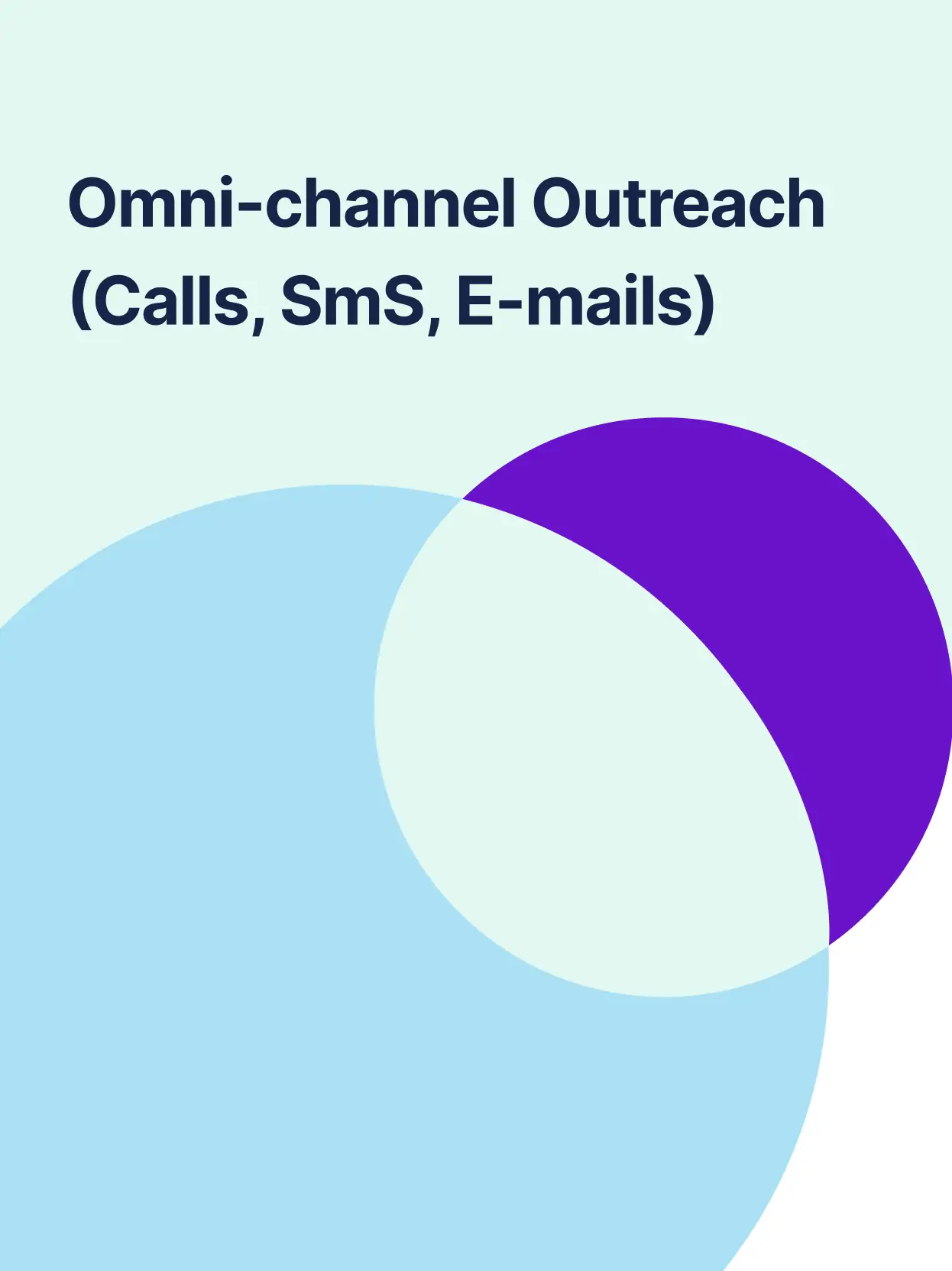 Omni-channel Outreach (Calls, SmS, E-mails)